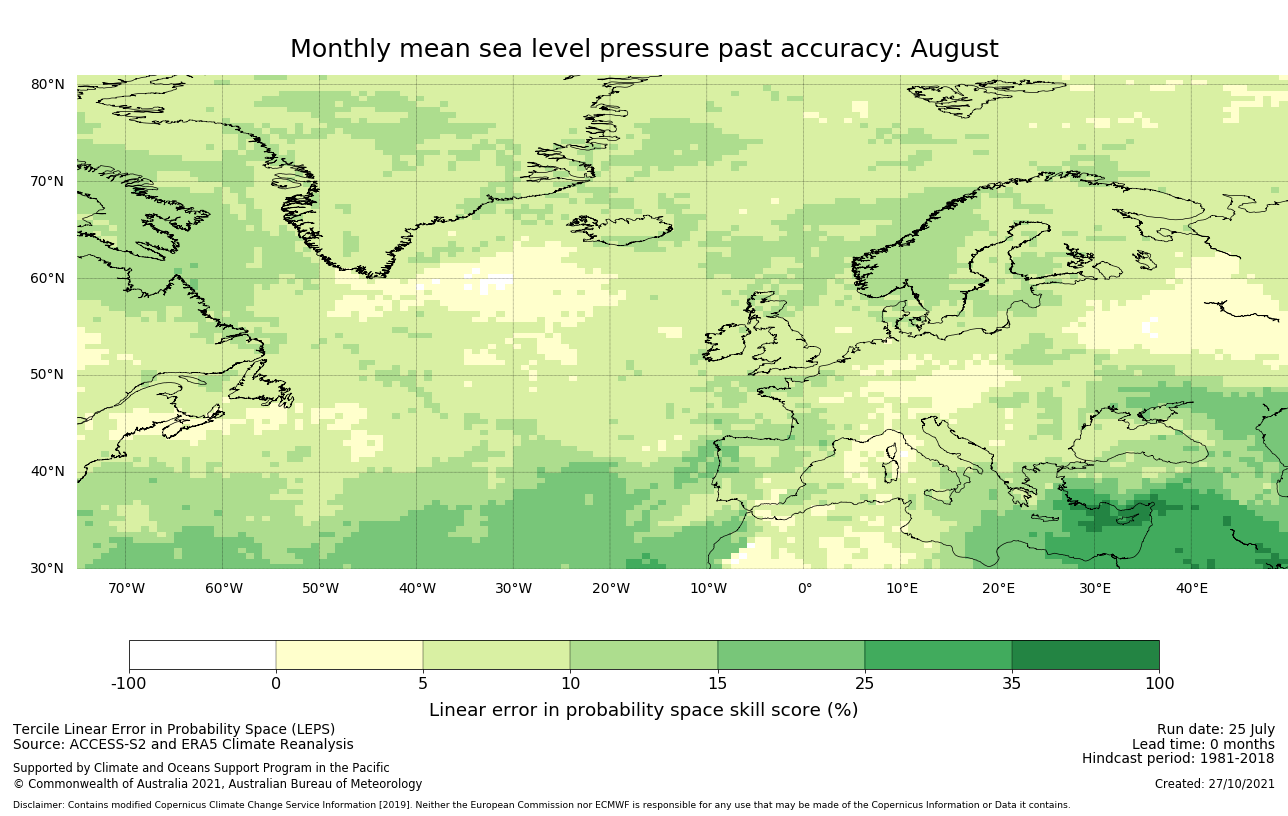 Monthly mean sea level pressure past accuracy: August

80°N
70°N
60°N
50°N
40°N
30°N

70°W 60°W 50°W 40°W 30°W 20°W 10°W 0° 10°E 20°E 30°E 40°E

-100 0 5 10 15 25 35 100

Linear error in probability space skill score (%)

Tercile Linear Error in Probability Space (LEPS)
Source: ACCESS-S2 and ERA5 Climate Reanalysis

Supported by Climate and Oceans Support Program in the Pacific
© Commonwealth of Australia 2021, Australian Bureau of Meteorology

Run date: 25 July
Lead time: 0 months
Hindcast period: 1981-2018

Created: 27/10/2021

Disclaimer: Contains modified Copernicus Climate Change Service Information [2019]. Neither the European Commission nor ECMWF is responsible for any use that may be made of the Copernicus Information or Data it contains.